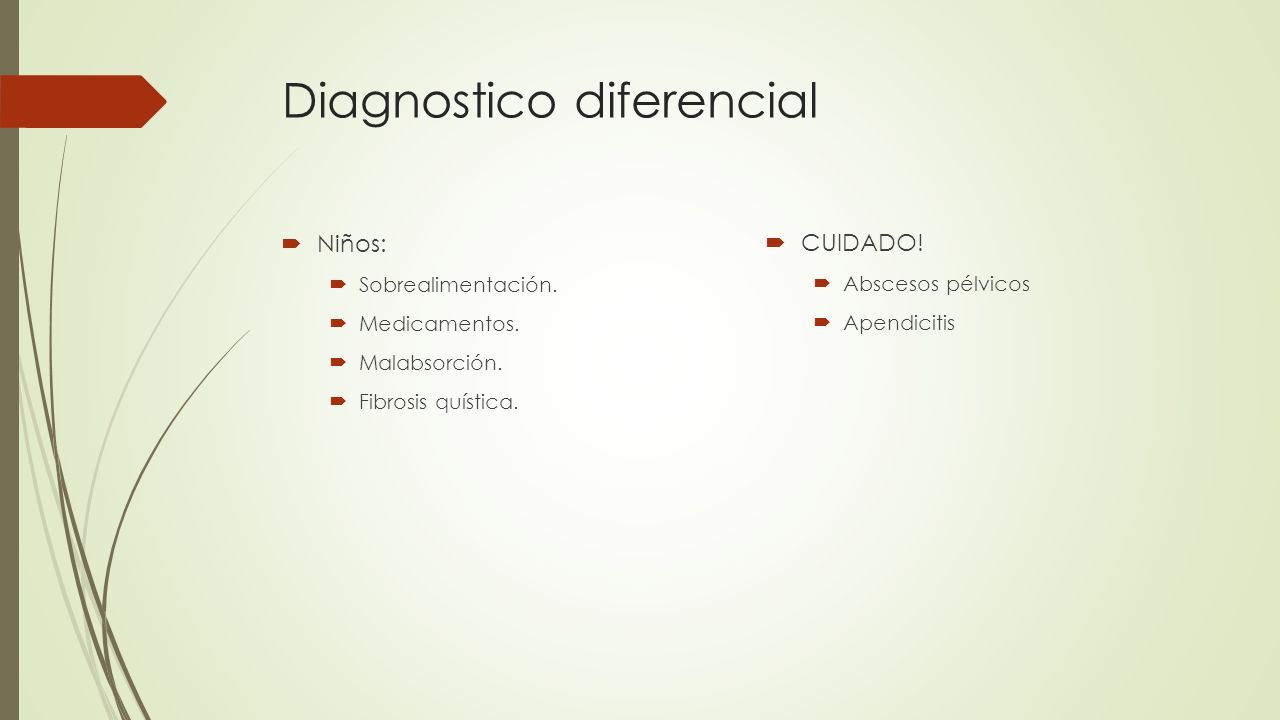 Diagnostico diferencial

Niños:
Sobrealimentación.
Medicamentos.
Malabsorción.
Fibrosis quística.

CUIDADO!
Abscesos pélvicos
Apendicitis